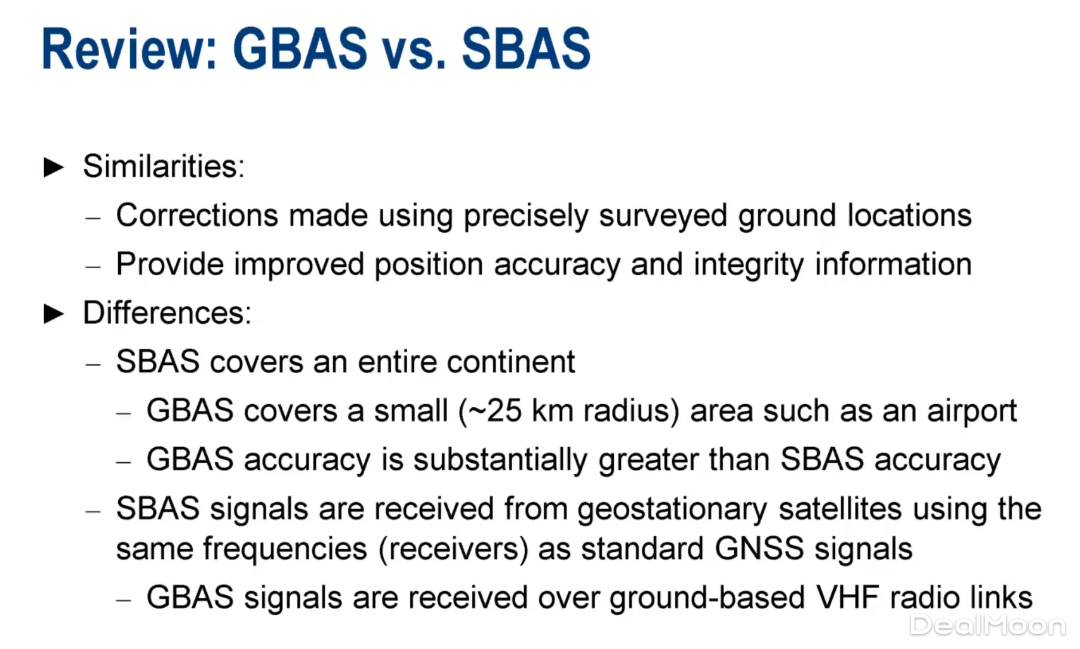 Review: GBAS vs. SBAS

► Similarities:

– Corrections made using precisely surveyed ground locations

– Provide improved position accuracy and integrity information

► Differences:

– SBAS covers an entire continent

– GBAS covers a small (~25 km radius) area such as an airport

– GBAS accuracy is substantially greater than SBAS accuracy

– SBAS signals are received from geostationary satellites using the same frequencies (receivers) as standard GNSS signals

– GBAS signals are received over ground-based VHF radio links

DealMoon